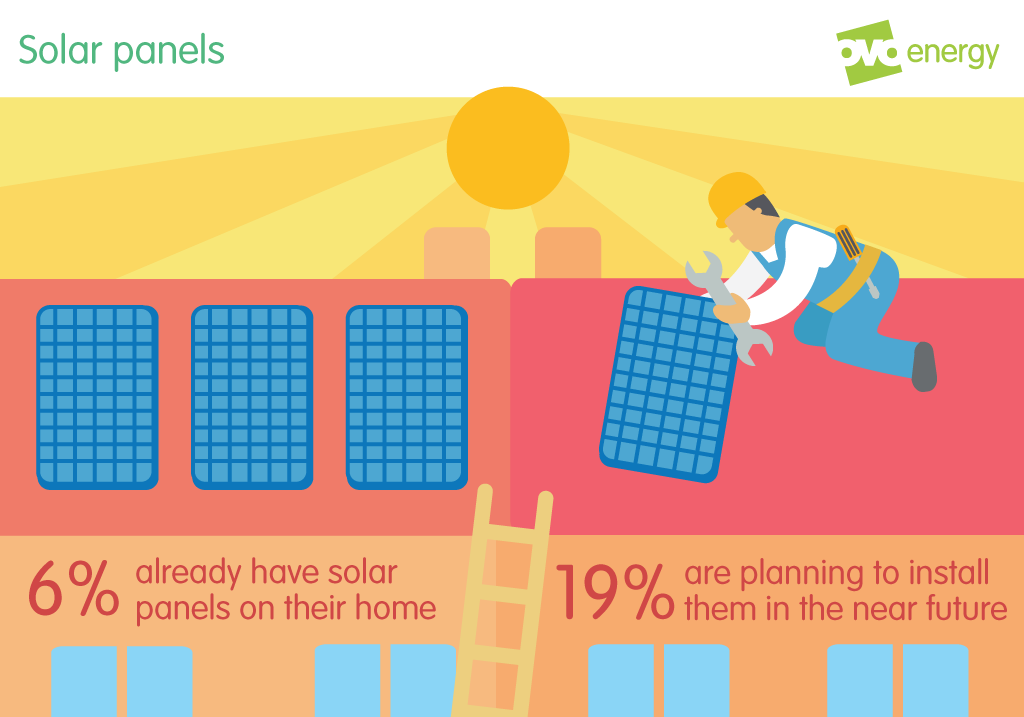 Solar panels

ovo energy

6% already have solar panels on their home

19% are planning to install them in the near future